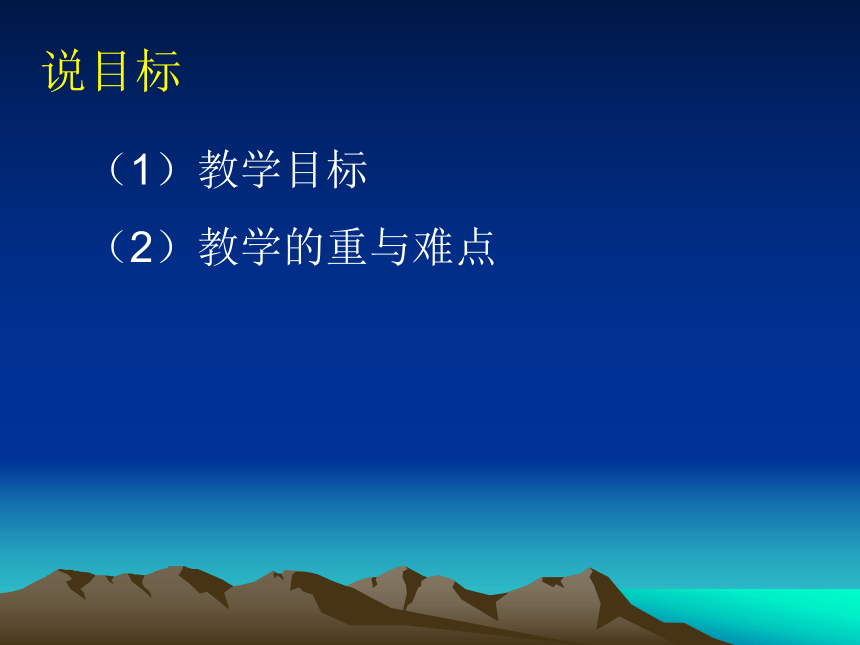 说目标

（1）教学目标

（2）教学的重与难点